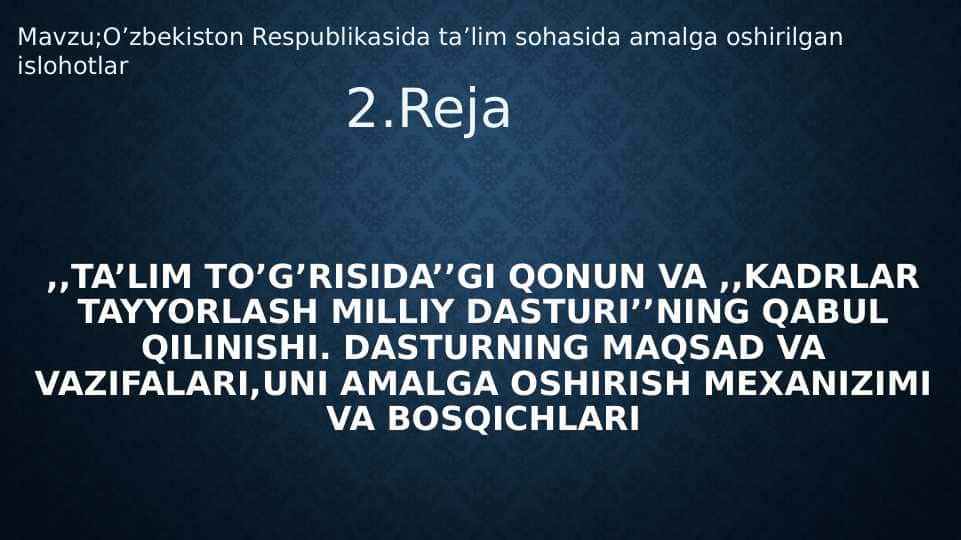 Mavzu;O’zbekiston Respublikasida ta’lim sohasida amalga oshirilgan islohotlar

2.Reja

,,TA’LIM TO’G’RISIDA’’GI QONUN VA ,,KADRLAR TAYYORLASH MILLIY DASTURI’’NING QABUL QILINISHI. DASTURNING MAQSAD VA VAZIFALARI,UNI AMALGA OSHIRISH MEXANIZIMI VA BOSQICHLARI